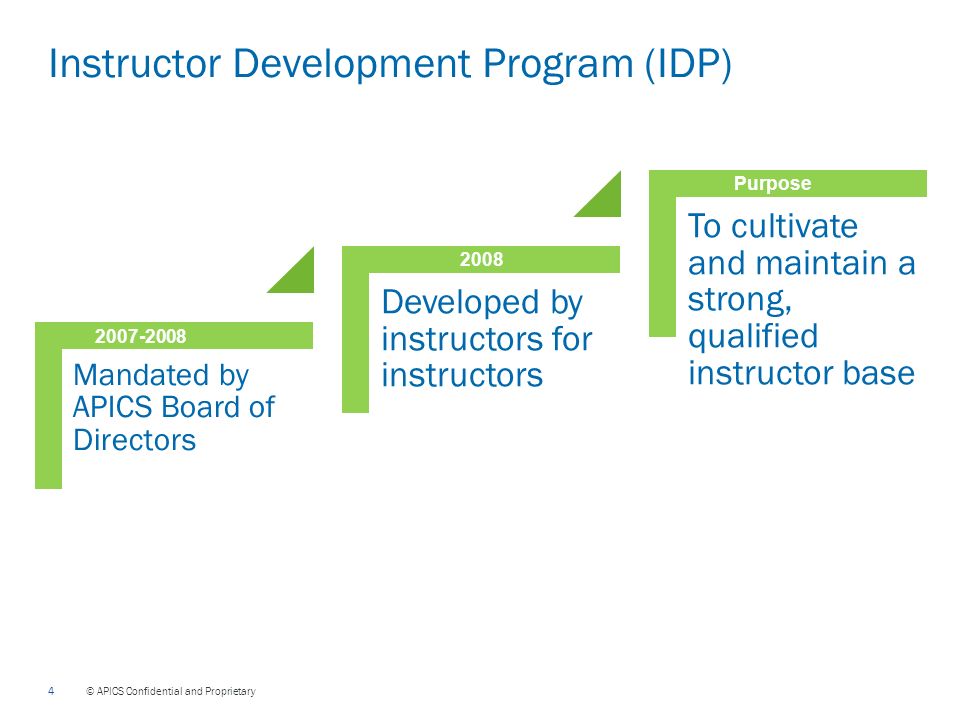 Instructor Development Program (IDP)

2007-2008

Mandated by APICS Board of Directors

2008

Developed by instructors for instructors

Purpose

To cultivate and maintain a strong, qualified instructor base

4 © APICS Confidential and Proprietary